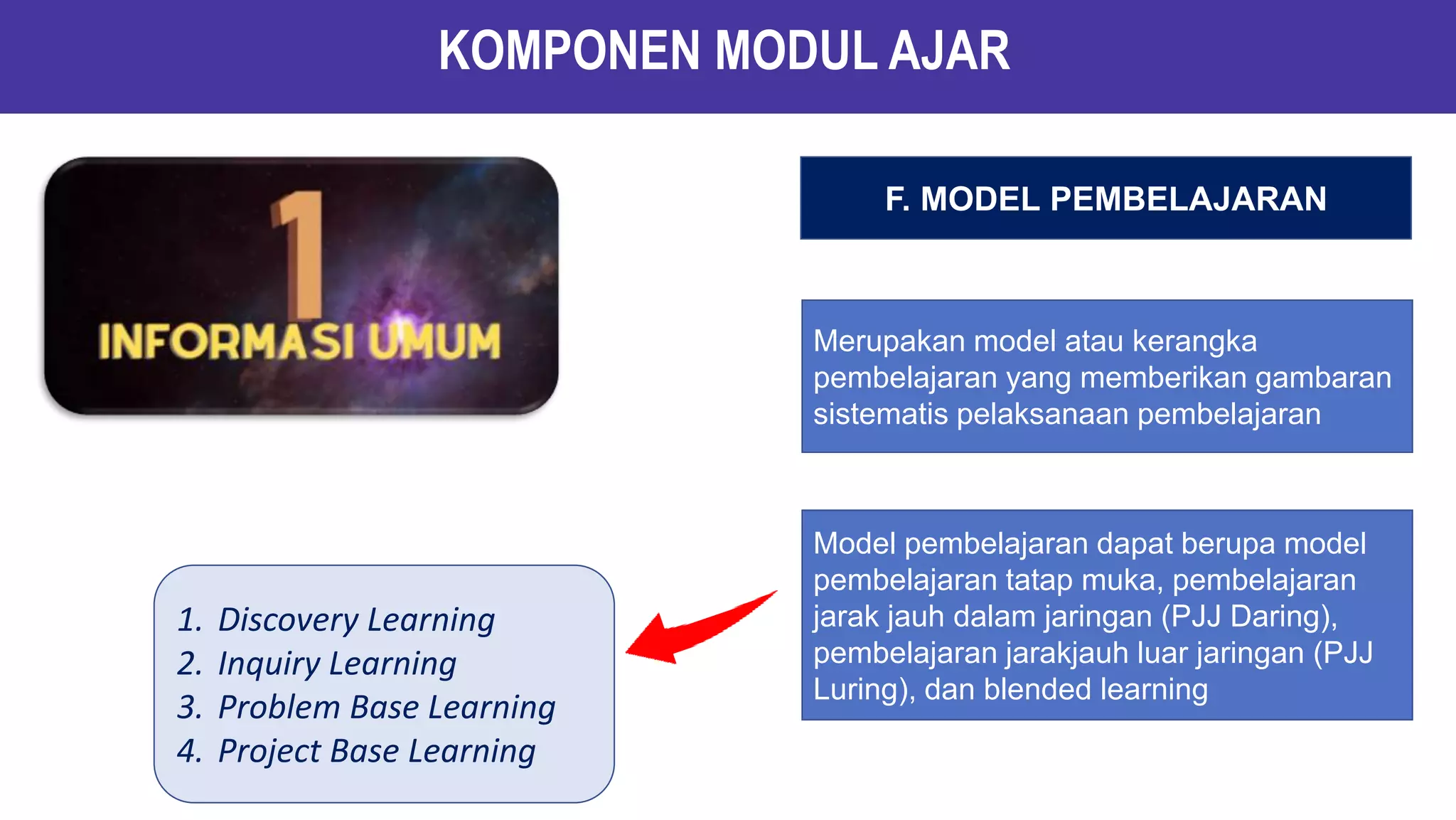 KOMPONEN MODUL AJAR

1
INFORMASI UMUM

F. MODEL PEMBELAJARAN

Merupakan model atau kerangka pembelajaran yang memberikan gambaran sistematis pelaksanaan pembelajaran

Model pembelajaran dapat berupa model pembelajaran tatap muka, pembelajaran jarak jauh dalam jaringan (PJJ Daring), pembelajaran jarakjauh luar jaringan (PJJ Luring), dan blended learning

1. Discovery Learning
2. Inquiry Learning
3. Problem Base Learning
4. Project Base Learning